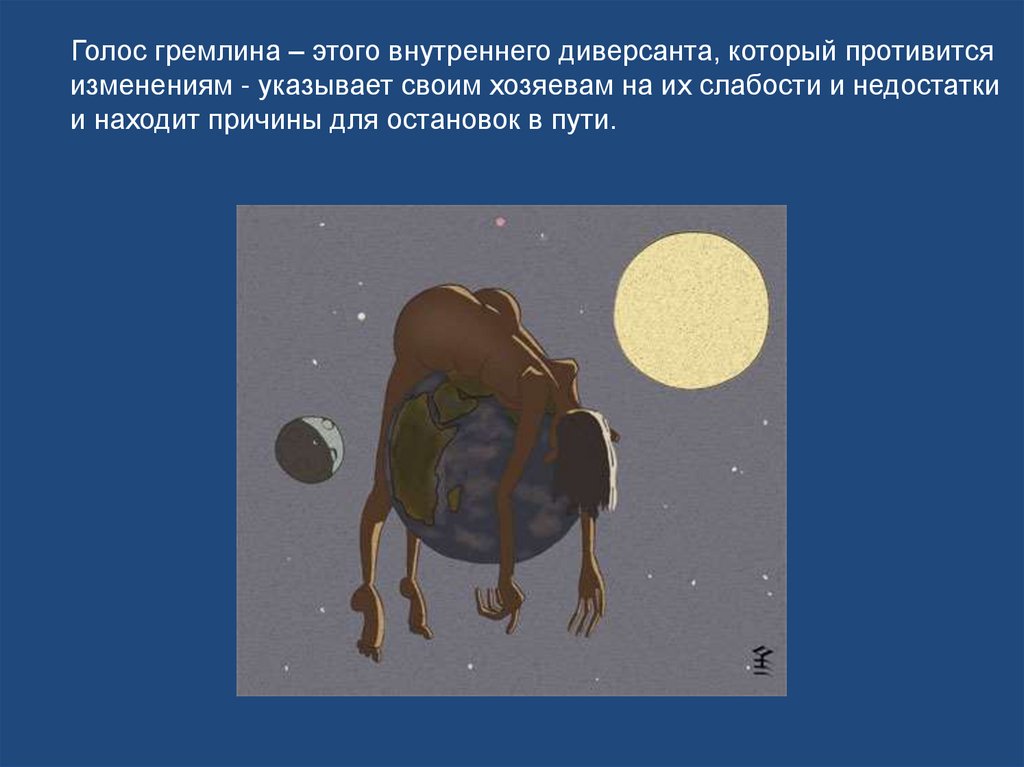 Голос гремлина – этого внутреннего диверсанта, который противится изменениям - указывает своим хозяевам на их слабости и недостатки и находит причины для остановок в пути.